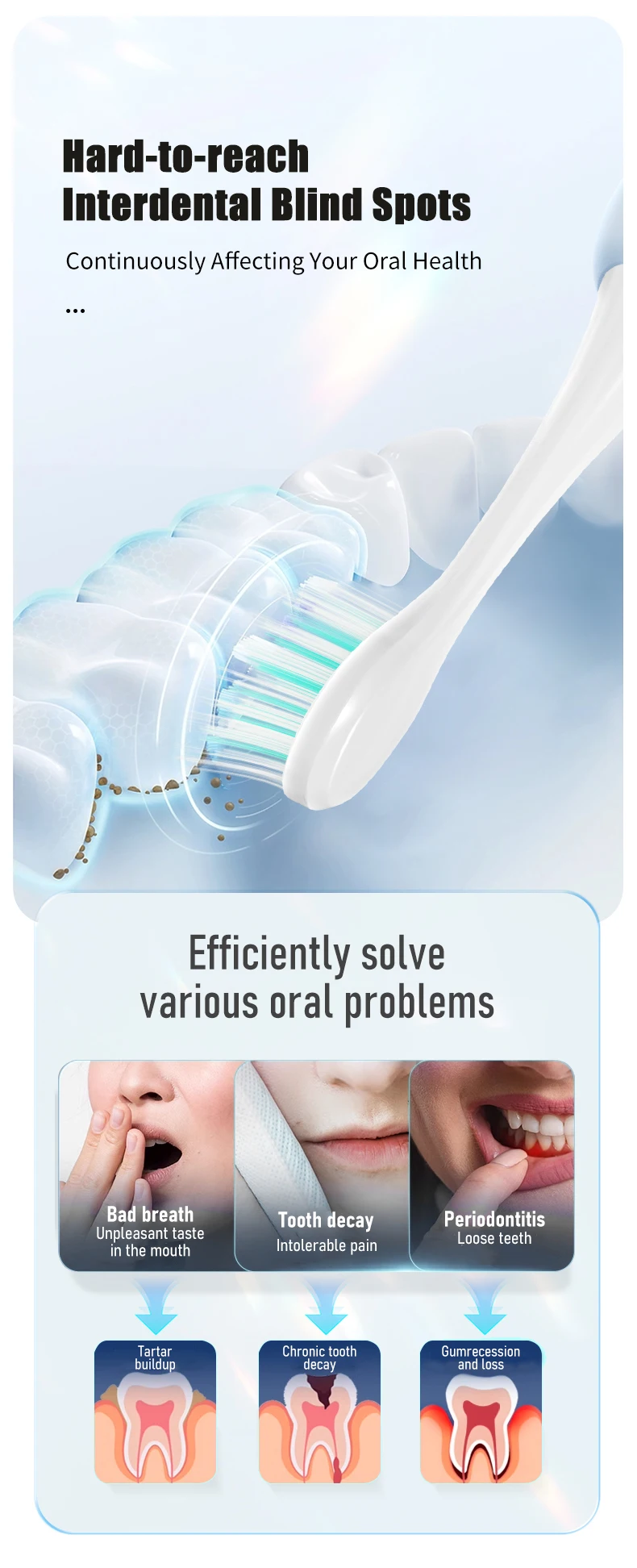 Hard-to-reach
Interdental Blind Spots

Continuously Affecting Your Oral Health

...

Efficiently solve
various oral problems

Bad breath
Unpleasant taste in the mouth

Tooth decay
Intolerable pain

Periodontitis
Loose teeth

Tartar buildup

Chronic tooth decay

Gumrecession and loss